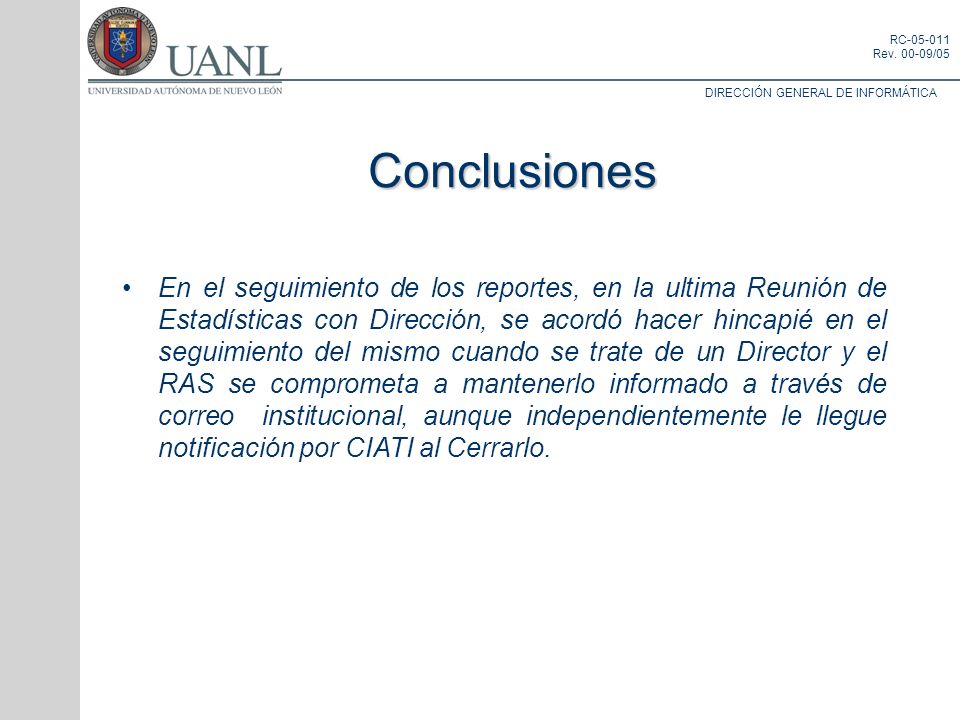 UANL
UNIVERSIDAD AUTÓNOMA DE NUEVO LEÓN

RC-05-011
Rev. 00-09/05

DIRECCIÓN GENERAL DE INFORMÁTICA

Conclusiones

• En el seguimiento de los reportes, en la ultima Reunión de Estadísticas con Dirección, se acordó hacer hincapié en el seguimiento del mismo cuando se trate de un Director y el RAS se comprometa a mantenerlo informado a través de correo institucional, aunque independientemente le llegue notificación por CIATI al Cerrarlo.